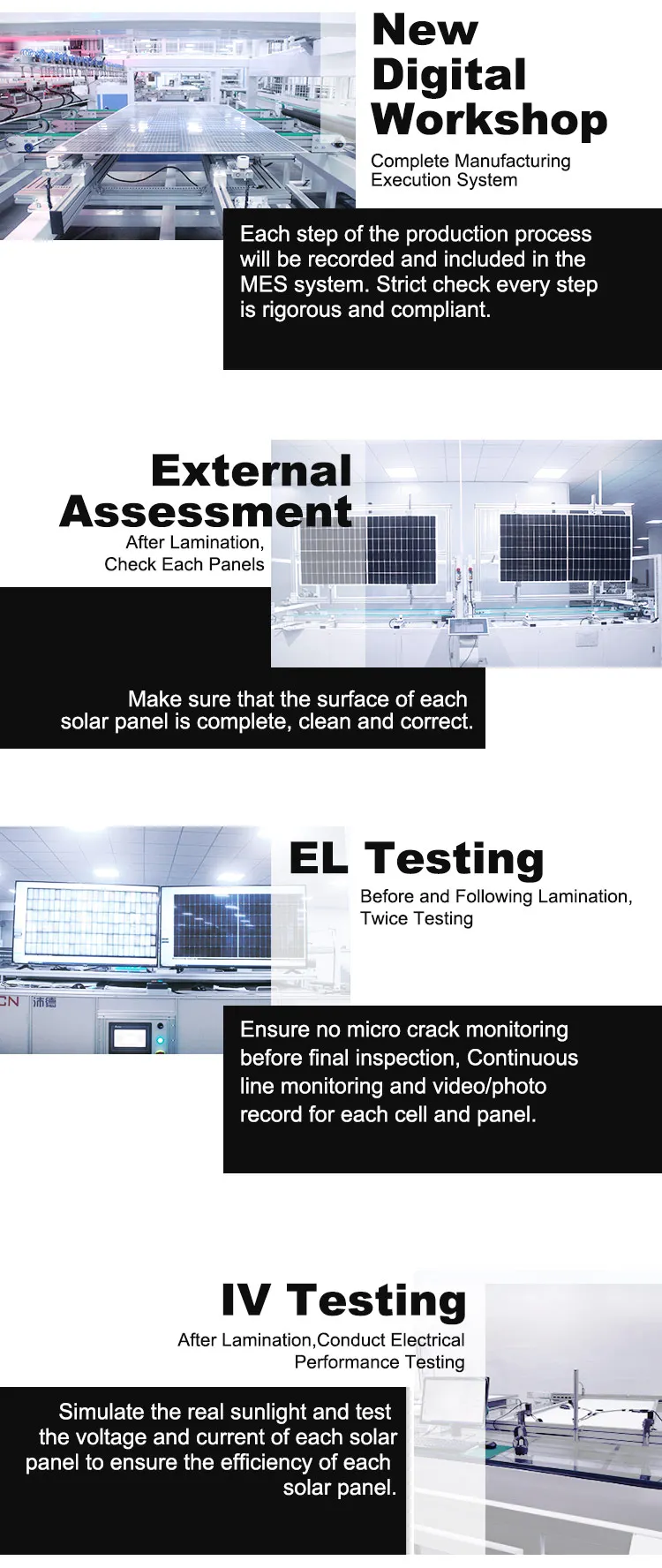 New Digital Workshop

Complete Manufacturing Execution System

Each step of the production process will be recorded and included in the MES system. Strict check every step is rigorous and compliant.

External Assessment

After Lamination, Check Each Panels

Make sure that the surface of each solar panel is complete, clean and correct.

EL Testing

Before and Following Lamination, Twice Testing

CN 沛德

Ensure no micro crack monitoring before final inspection, Continuous line monitoring and video/photo record for each cell and panel.

IV Testing

After Lamination,Conduct Electrical Performance Testing

Simulate the real sunlight and test the voltage and current of each solar panel to ensure the efficiency of each solar panel.